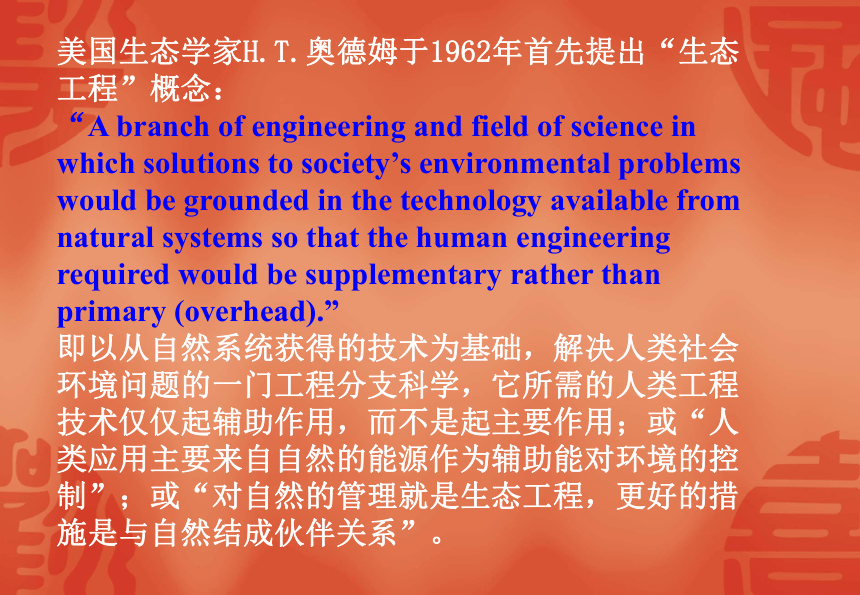 美国生态学家H.T.奥德姆于1962年首先提出“生态工程”概念：
“A branch of engineering and field of science in which solutions to society’s environmental problems would be grounded in the technology available from natural systems so that the human engineering required would be supplementary rather than primary (overhead).”
即以从自然系统获得的技术为基础，解决人类社会环境问题的一门工程分支科学，它所需的人类工程技术仅仅起辅助作用，而不是起主要作用；或“人类应用主要来自自然的能源作为辅助能对环境的控制”；或“对自然的管理就是生态工程，更好的措施是与自然结成伙伴关系”。